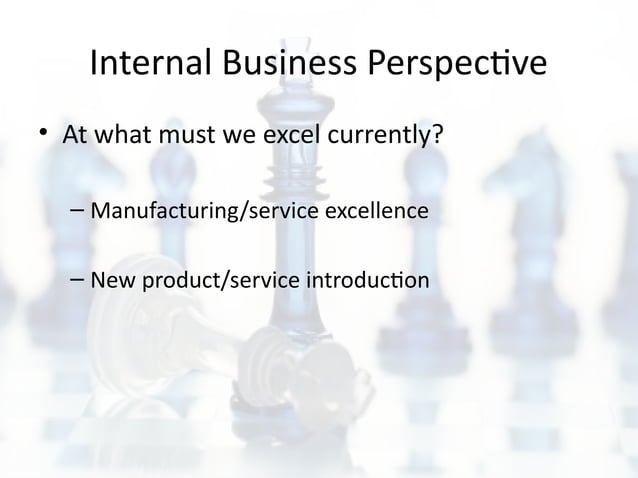 Internal Business Perspective

• At what must we excel currently?

– Manufacturing/service excellence

– New product/service introduction